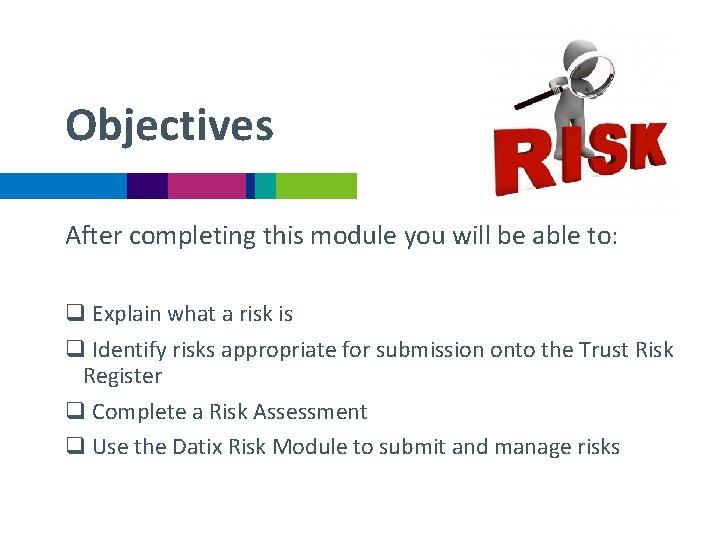 Objectives

RISK

After completing this module you will be able to:

❑ Explain what a risk is

❑ Identify risks appropriate for submission onto the Trust Risk Register

❑ Complete a Risk Assessment

❑ Use the Datix Risk Module to submit and manage risks